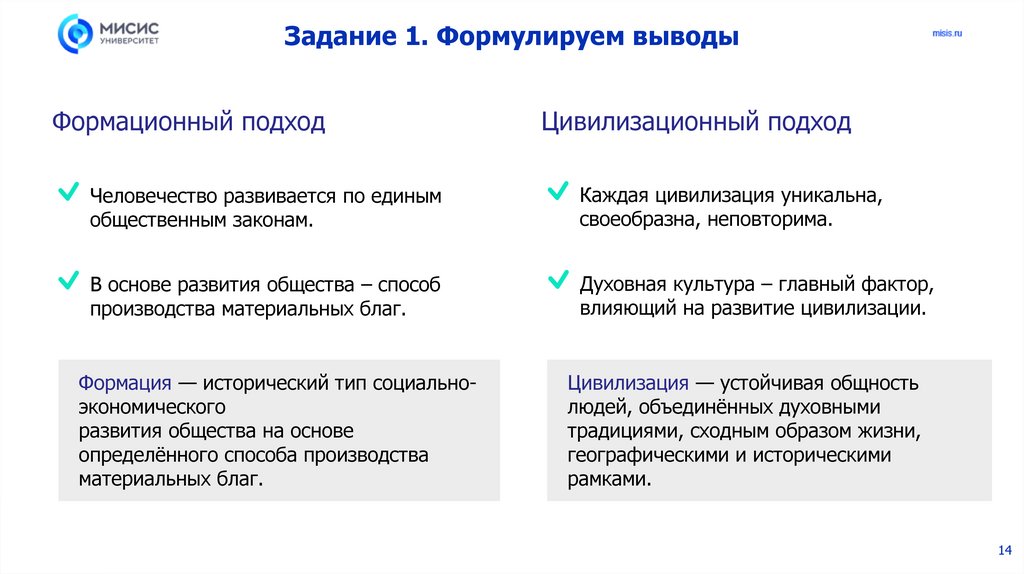 МИСИС
УНИВЕРСИТЕТ

Задание 1. Формулируем выводы

misis.ru

Формационный подход

Человечество развивается по единым общественным законам.

В основе развития общества – способ производства материальных благ.

Формация — исторический тип социально-экономического
развития общества на основе определённого способа производства материальных благ.

Цивилизационный подход

Каждая цивилизация уникальна, своеобразна, неповторима.

Духовная культура – главный фактор, влияющий на развитие цивилизации.

Цивилизация — устойчивая общность людей, объединённых духовными традициями, сходным образом жизни, географическими и историческими рамками.

14